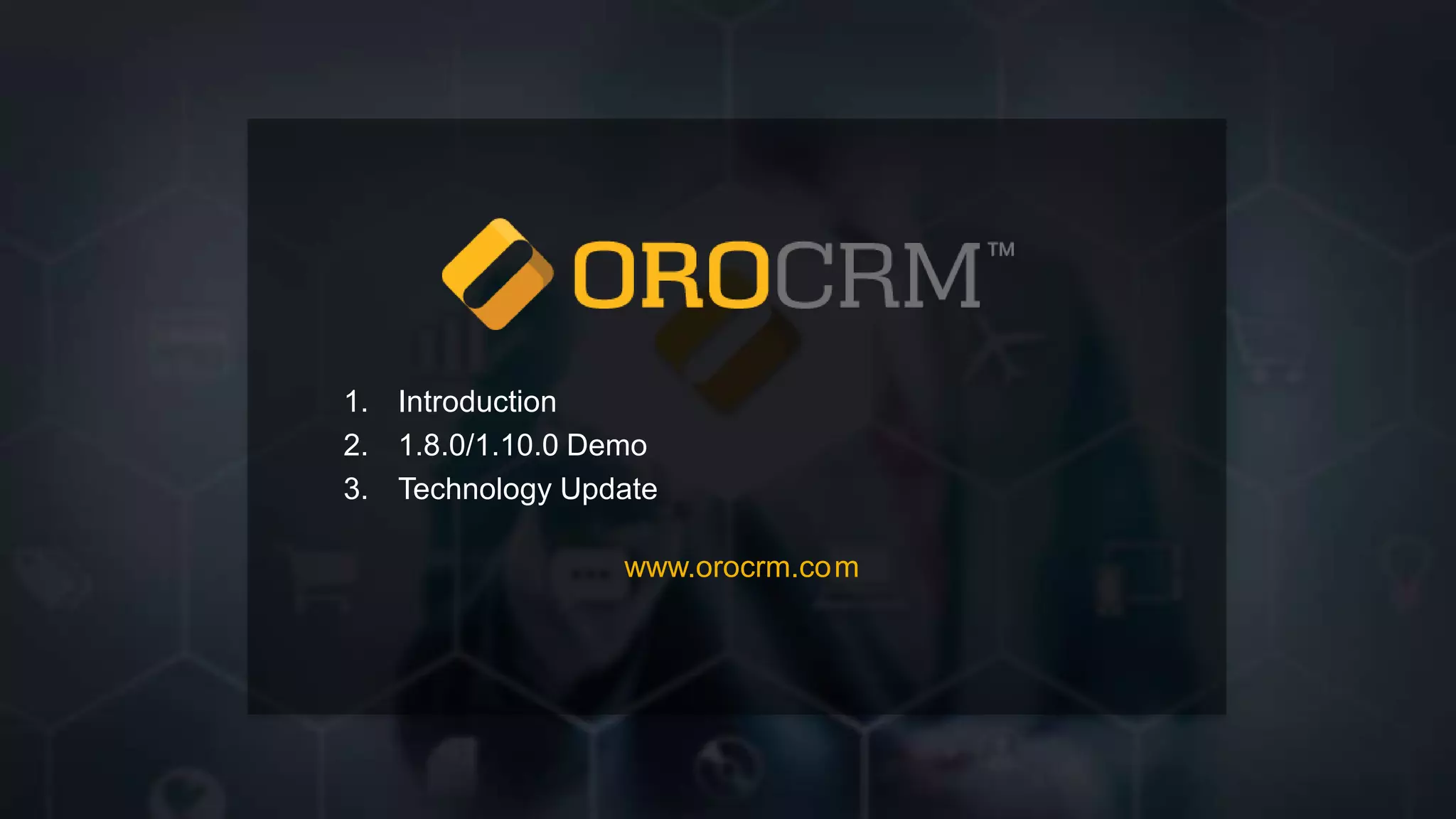 OROCRM™

1. Introduction
2. 1.8.0/1.10.0 Demo
3. Technology Update

www.orocrm.com